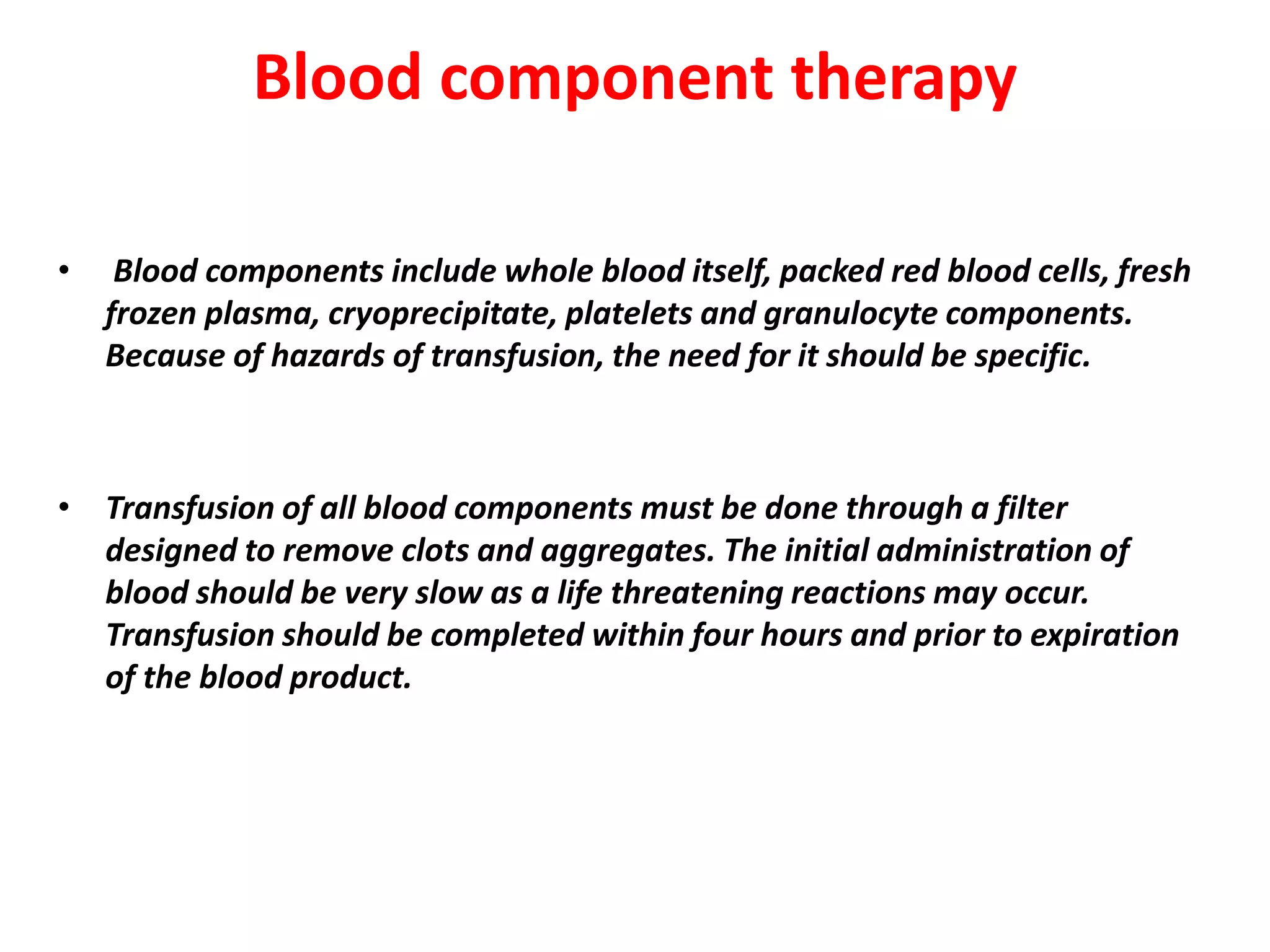 Blood component therapy

• Blood components include whole blood itself, packed red blood cells, fresh frozen plasma, cryoprecipitate, platelets and granulocyte components. Because of hazards of transfusion, the need for it should be specific.

• Transfusion of all blood components must be done through a filter designed to remove clots and aggregates. The initial administration of blood should be very slow as a life threatening reactions may occur. Transfusion should be completed within four hours and prior to expiration of the blood product.